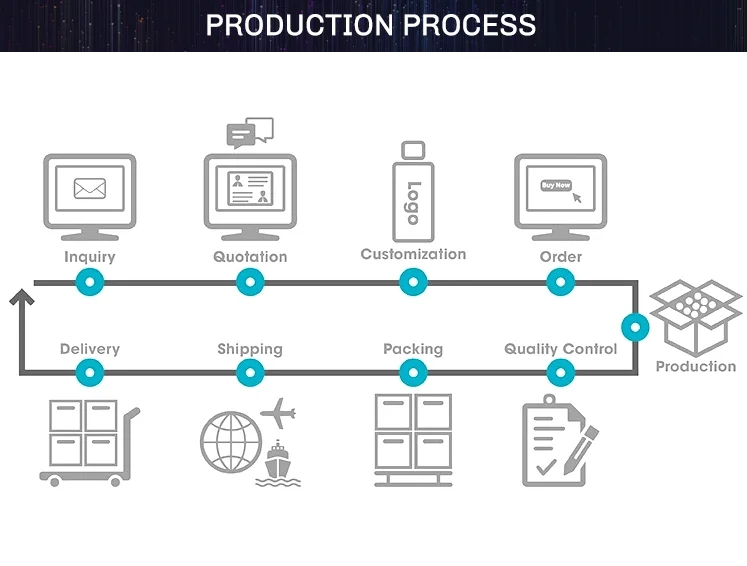 PRODUCTION PROCESS

Logo

Buy Now

Inquiry

Quotation

Customization

Order

Production

Delivery

Shipping

Packing

Quality Control